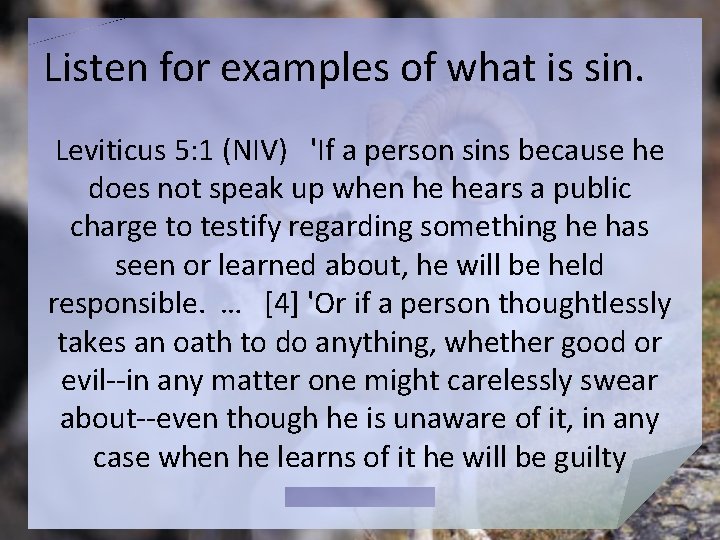 Listen for examples of what is sin.

Leviticus 5:1 (NIV) 'If a person sins because he does not speak up when he hears a public charge to testify regarding something he has seen or learned about, he will be held responsible. … [4] 'Or if a person thoughtlessly takes an oath to do anything, whether good or evil--in any matter one might carelessly swear about--even though he is unaware of it, in any case when he learns of it he will be guilty